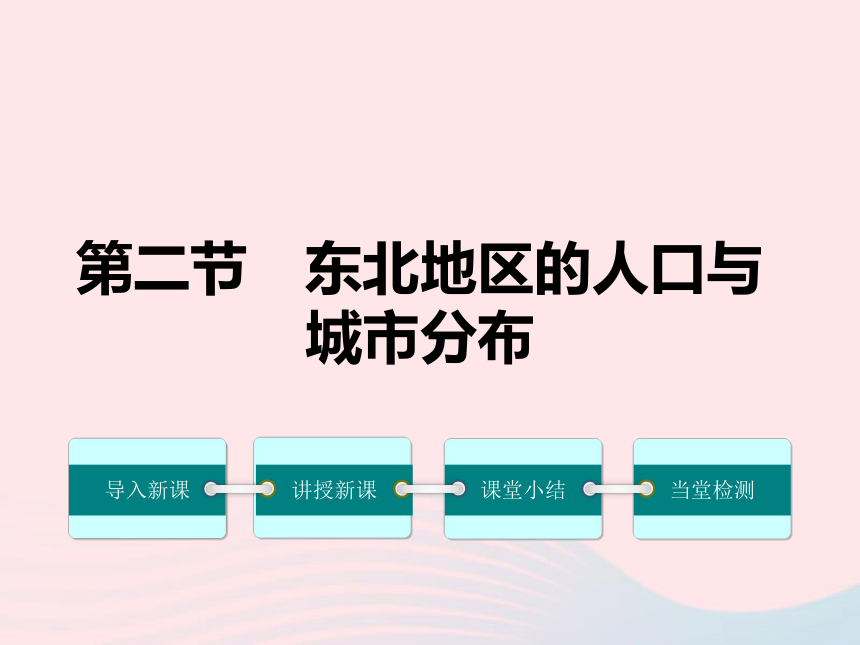 第二节　东北地区的人口与城市分布

导入新课

讲授新课

课堂小结

当堂检测